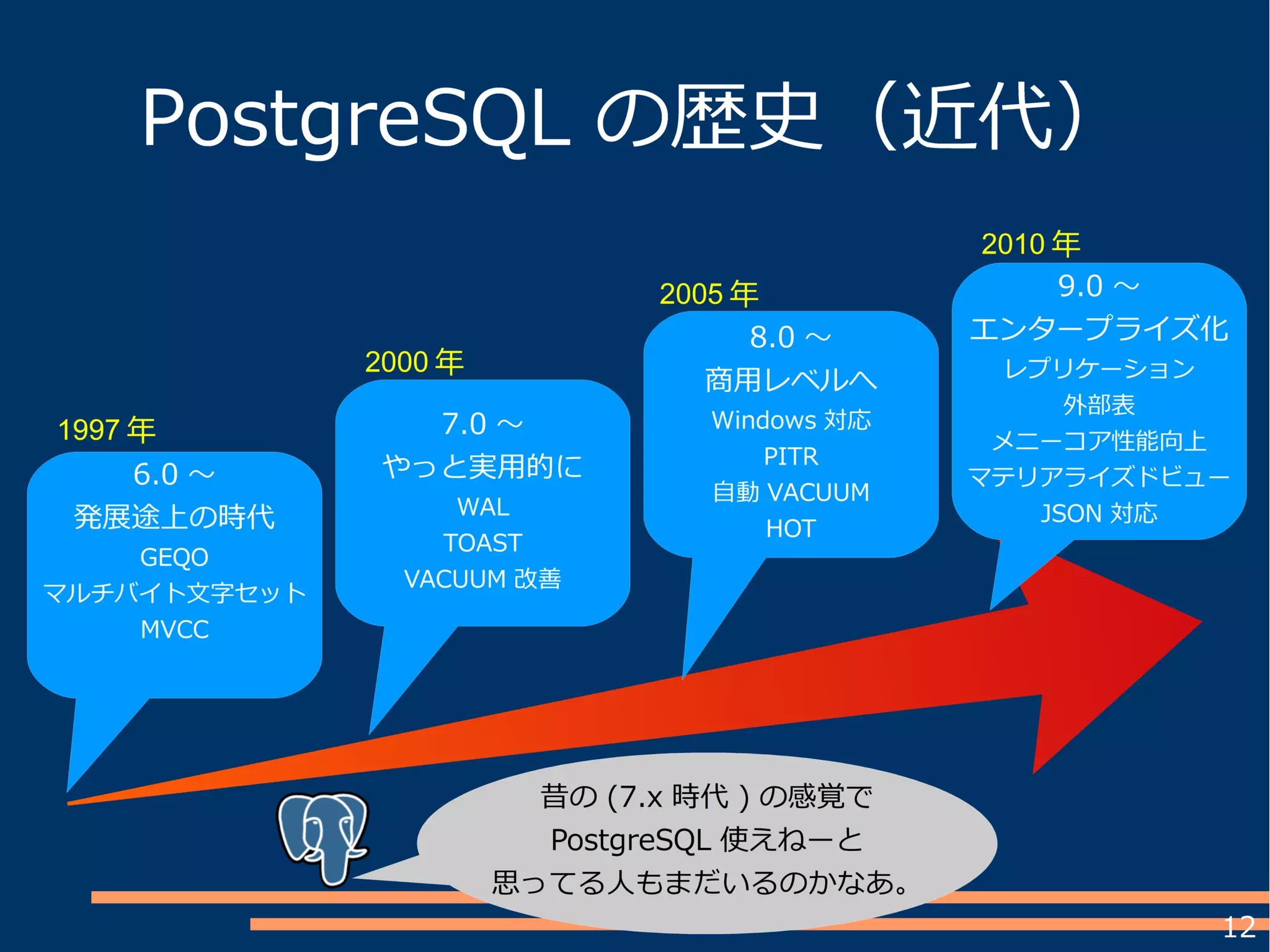 PostgreSQL の歴史（近代）

1997 年

6.0 ～
発展途上の時代
GEQO
マルチバイト文字セット
MVCC

2000 年

7.0 ～
やっと実用的に
WAL
TOAST
VACUUM 改善

2005 年

8.0 ～
商用レベルへ
Windows 対応
PITR
自動 VACUUM
HOT

2010 年

9.0 ～
エンタープライズ化
レプリケーション
外部表
メニーコア性能向上
マテリアライズドビュー
JSON 対応

昔の (7.x 時代 ) の感覚で
PostgreSQL 使えねーと
思ってる人もまだいるのかなあ。

12